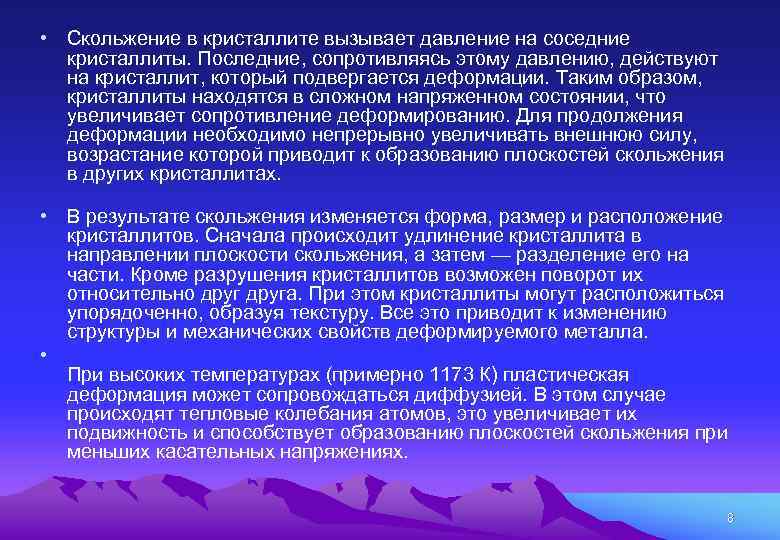 • Скольжение в кристаллите вызывает давление на соседние кристаллиты. Последние, сопротивляясь этому давлению, действуют на кристаллит, который подвергается деформации. Таким образом, кристаллиты находятся в сложном напряженном состоянии, что увеличивает сопротивление деформированию. Для продолжения деформации необходимо непрерывно увеличивать внешнюю силу, возрастание которой приводит к образованию плоскостей скольжения в других кристаллитах.

• В результате скольжения изменяется форма, размер и расположение кристаллитов. Сначала происходит удлинение кристаллита в направлении плоскости скольжения, а затем — разделение его на части. Кроме разрушения кристаллитов возможен поворот их относительно друг друга. При этом кристаллиты могут расположиться упорядоченно, образуя текстуру. Все это приводит к изменению структуры и механических свойств деформируемого металла.

•

При высоких температурах (примерно 1173 К) пластическая деформация может сопровождаться диффузией. В этом случае происходят тепловые колебания атомов, это увеличивает их подвижность и способствует образованию плоскостей скольжения при меньших касательных напряжениях.

8